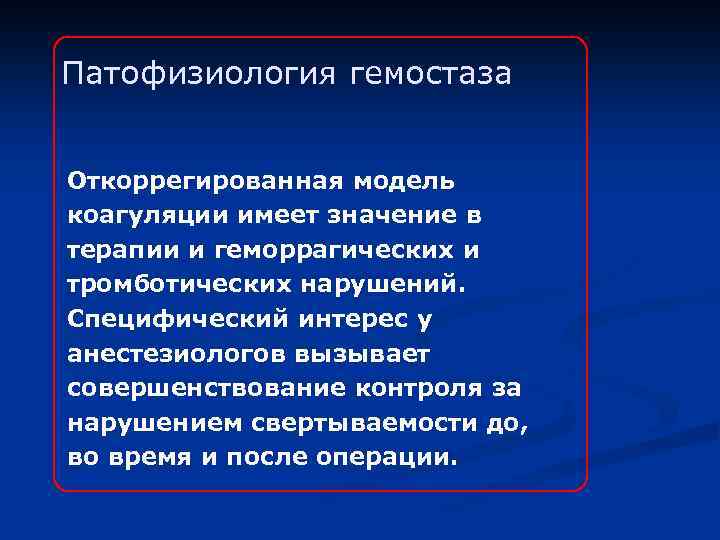 Патофизиология гемостаза

Откоррегированная модель коагуляции имеет значение в терапии и геморрагических и тромботических нарушений. Специфический интерес у анестезиологов вызывает совершенствование контроля за нарушением свертываемости до, во время и после операции.